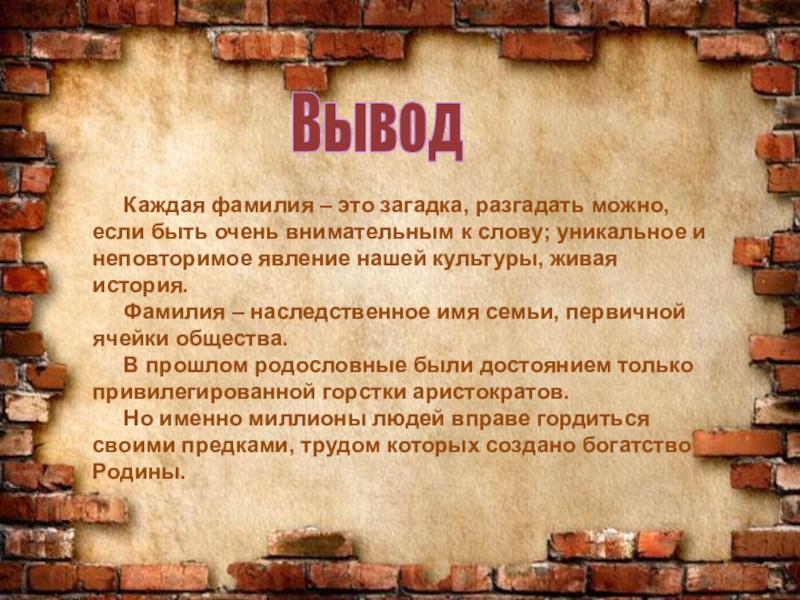 Вывод

Каждая фамилия – это загадка, разгадать можно, если быть очень внимательным к слову; уникальное и неповторимое явление нашей культуры, живая история.

Фамилия – наследственное имя семьи, первичной ячейки общества.

В прошлом родословные были достоянием только привилегированной горстки аристократов.

Но именно миллионы людей вправе гордиться своими предками, трудом которых создано богатство Родины.